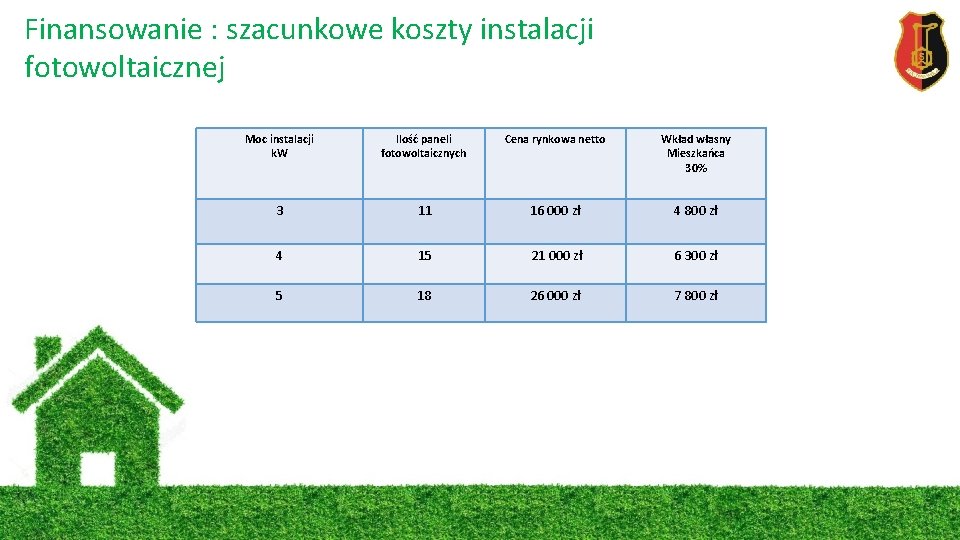 Finansowanie : szacunkowe koszty instalacji fotowoltaicznej

| Moc instalacji kW | Ilość paneli fotowoltaicznych | Cena rynkowa netto | Wkład własny Mieszkańca 30% |
|---|---|---|---|
| 3 | 11 | 16 000 zł | 4 800 zł |
| 4 | 15 | 21 000 zł | 6 300 zł |
| 5 | 18 | 26 000 zł | 7 800 zł |